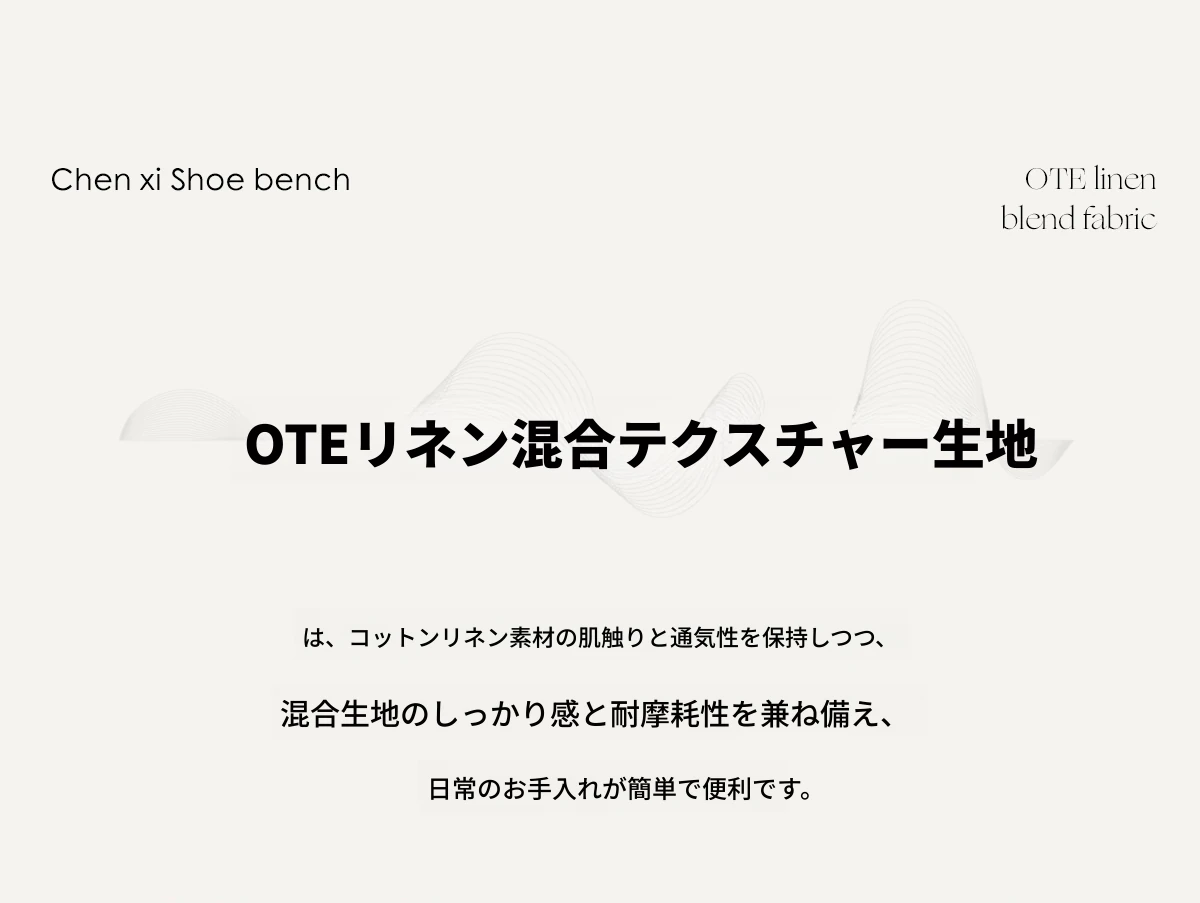 Chen xi Shoe bench

OTE linen blend fabric

OTEリネン混合テクスチャー生地

は、コットンリネン素材の肌触りと通気性を保持しつつ、

混合生地のしっかり感と耐摩耗性を兼ね備え、

日常のお手入れが簡単で便利です。